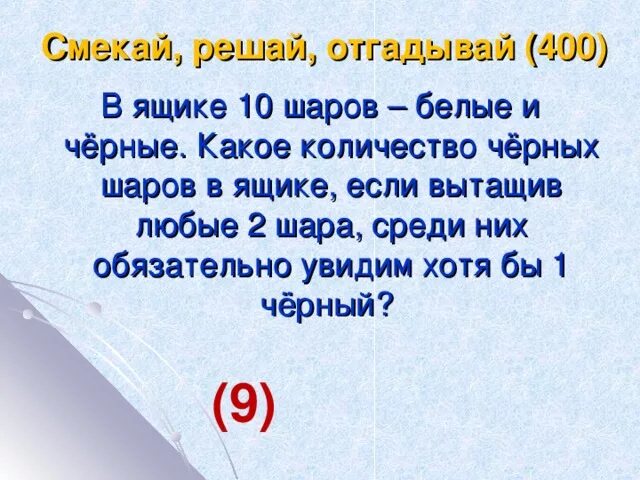 Смекай, решай, отгадывай (400)

В ящике 10 шаров – белые и чёрные. Какое количество чёрных шаров в ящике, если вытащив любые 2 шара, среди них обязательно увидим хотя бы 1 чёрный?

(9)